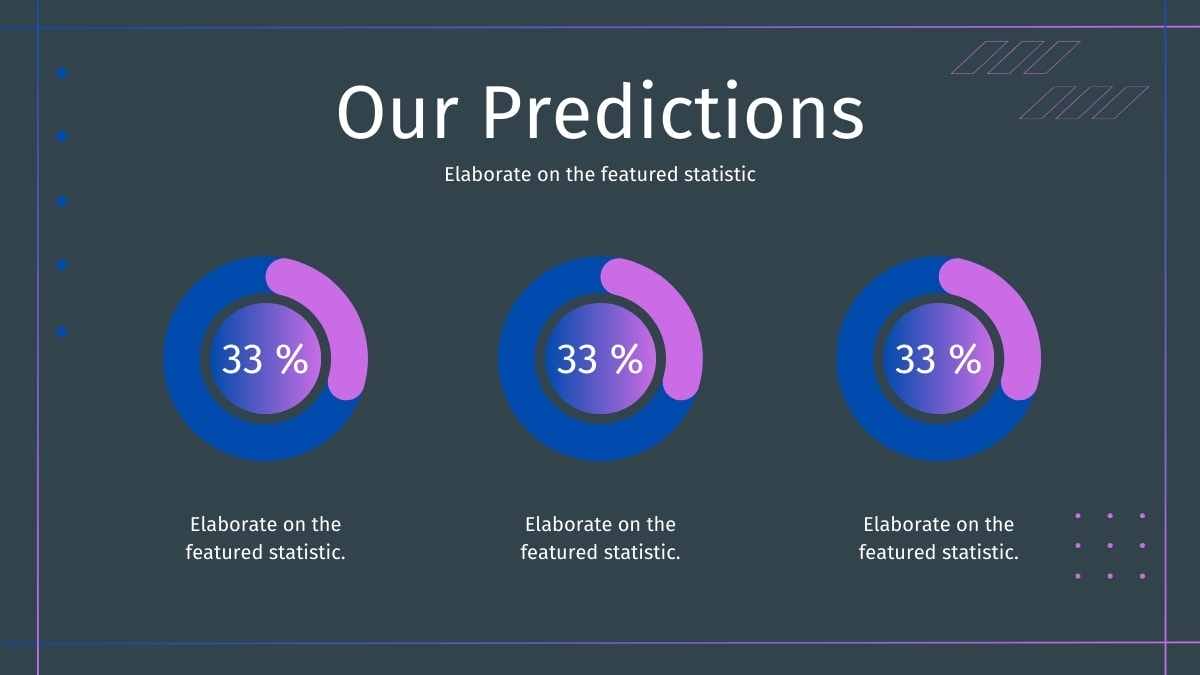 Our Predictions

Elaborate on the featured statistic

33 %

33 %

33 %

Elaborate on the featured statistic.

Elaborate on the featured statistic.

Elaborate on the featured statistic.